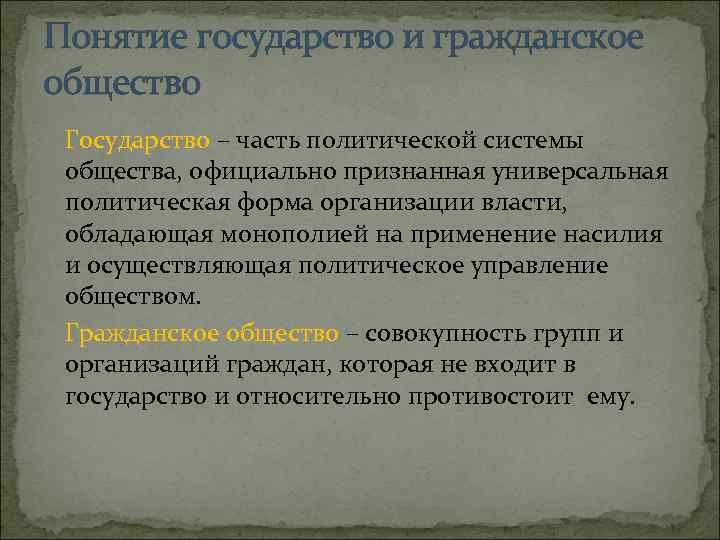 Понятие государство и гражданское общество

Государство – часть политической системы общества, официально признанная универсальная политическая форма организации власти, обладающая монополией на применение насилия и осуществляющая политическое управление обществом.

Гражданское общество – совокупность групп и организаций граждан, которая не входит в государство и относительно противостоит ему.